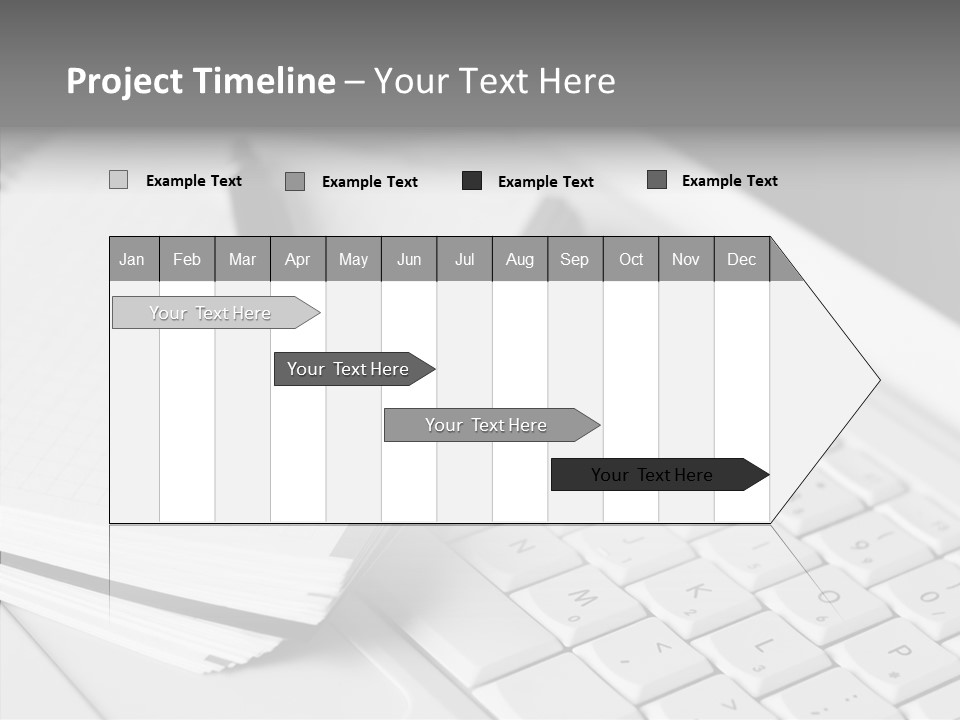 Project Timeline – Your Text Here

Example Text Example Text Example Text Example Text

| Jan | Feb | Mar | Apr | May | Jun | Jul | Aug | Sep | Oct | Nov | Dec |
|---|---|---|---|---|---|---|---|---|---|---|---|

Your Text Here

Your Text Here

Your Text Here

Your Text Here